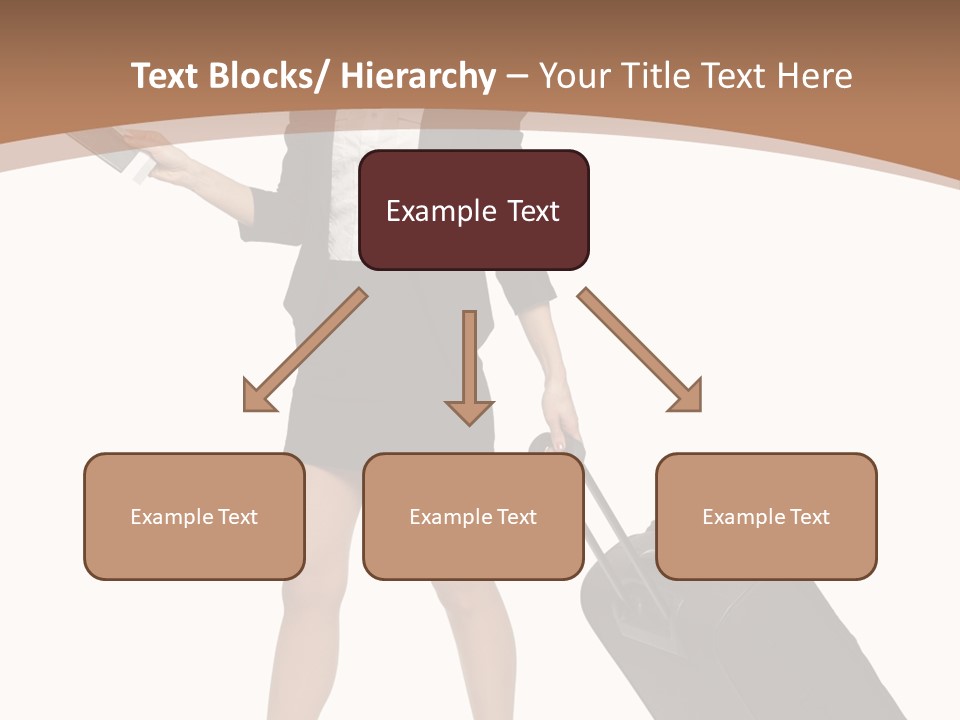 Text Blocks/ Hierarchy – Your Title Text Here

Example Text

Example Text

Example Text

Example Text